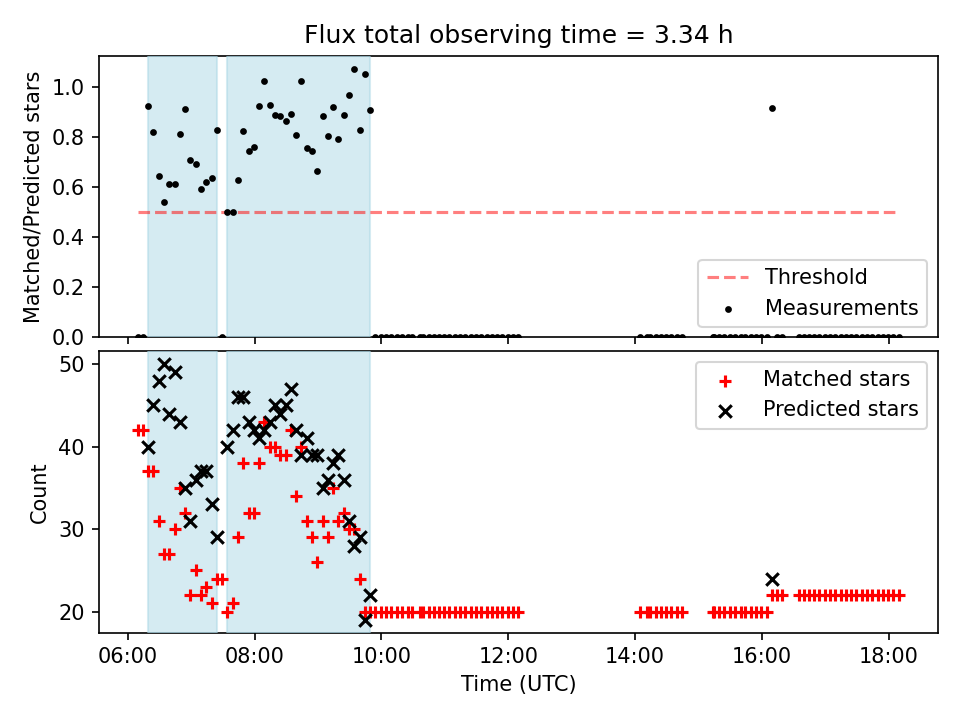 Flux total observing time = 3.34 h

Matched/Predicted stars

1.0
0.8
0.6
0.4
0.2
0.0

Threshold
Measurements

Count

50
40
30
20

Matched stars
Predicted stars

06:00
08:00
10:00
12:00
14:00
16:00
18:00

Time (UTC)